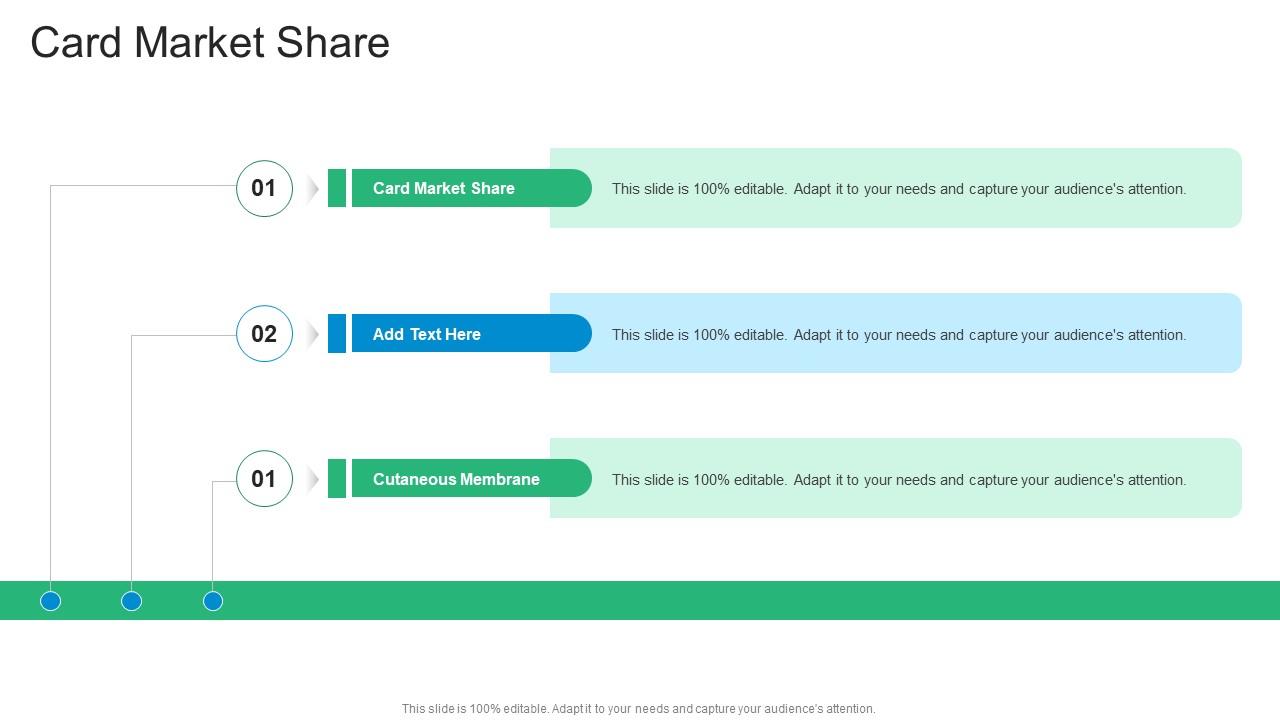 Card Market Share

01

Card Market Share

This slide is 100% editable. Adapt it to your needs and capture your audience's attention.

02

Add Text Here

This slide is 100% editable. Adapt it to your needs and capture your audience's attention.

01

Cutaneous Membrane

This slide is 100% editable. Adapt it to your needs and capture your audience's attention.

This slide is 100% editable. Adapt it to your needs and capture your audience's attention.